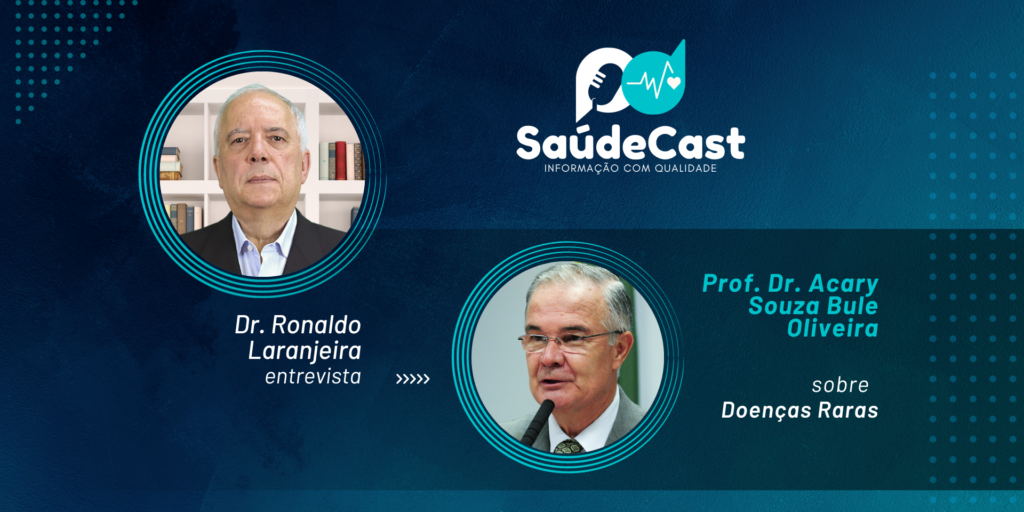 SaúdeCast
INFORMAÇÃO COM QUALIDADE

Dr. Ronaldo Laranjeira
entrevista
»»»

Prof. Dr. Acary Souza Bule Oliveira

sobre
Doenças Raras